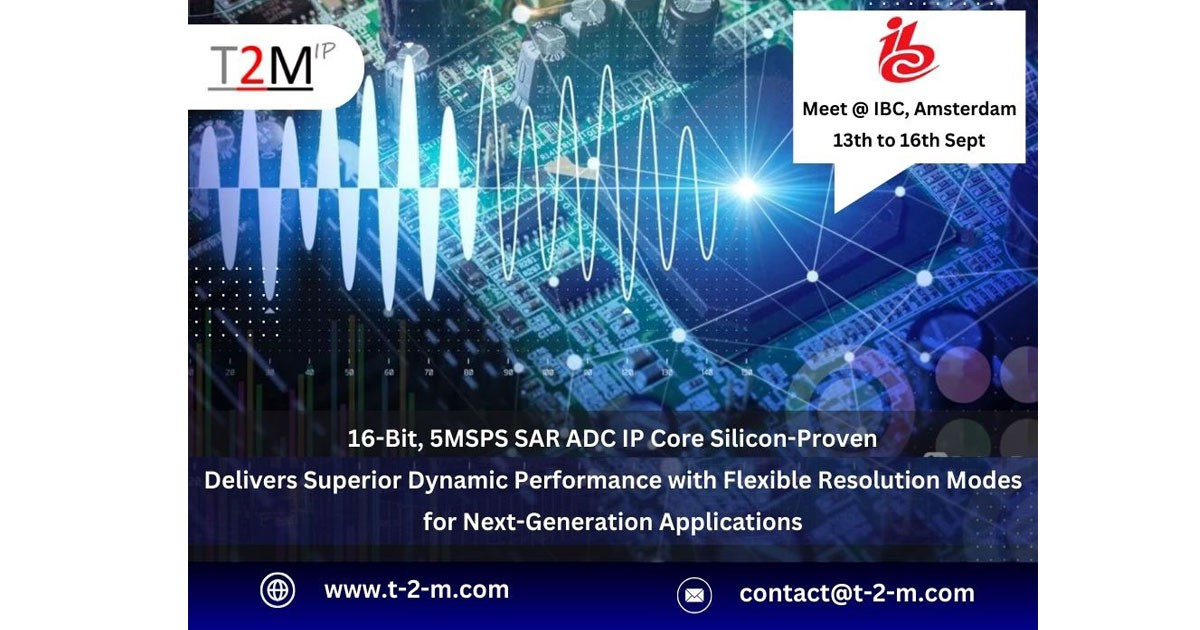 T2M IP

IBC

Meet @ IBC, Amsterdam
13th to 16th Sept

20 30 40 50 60 70 80 90 100 110 120 130 140 150

16-Bit, 5MSPS SAR ADC IP Core Silicon-Proven
Delivers Superior Dynamic Performance with Flexible Resolution Modes
for Next-Generation Applications

www.t-2-m.com

contact@t-2-m.com